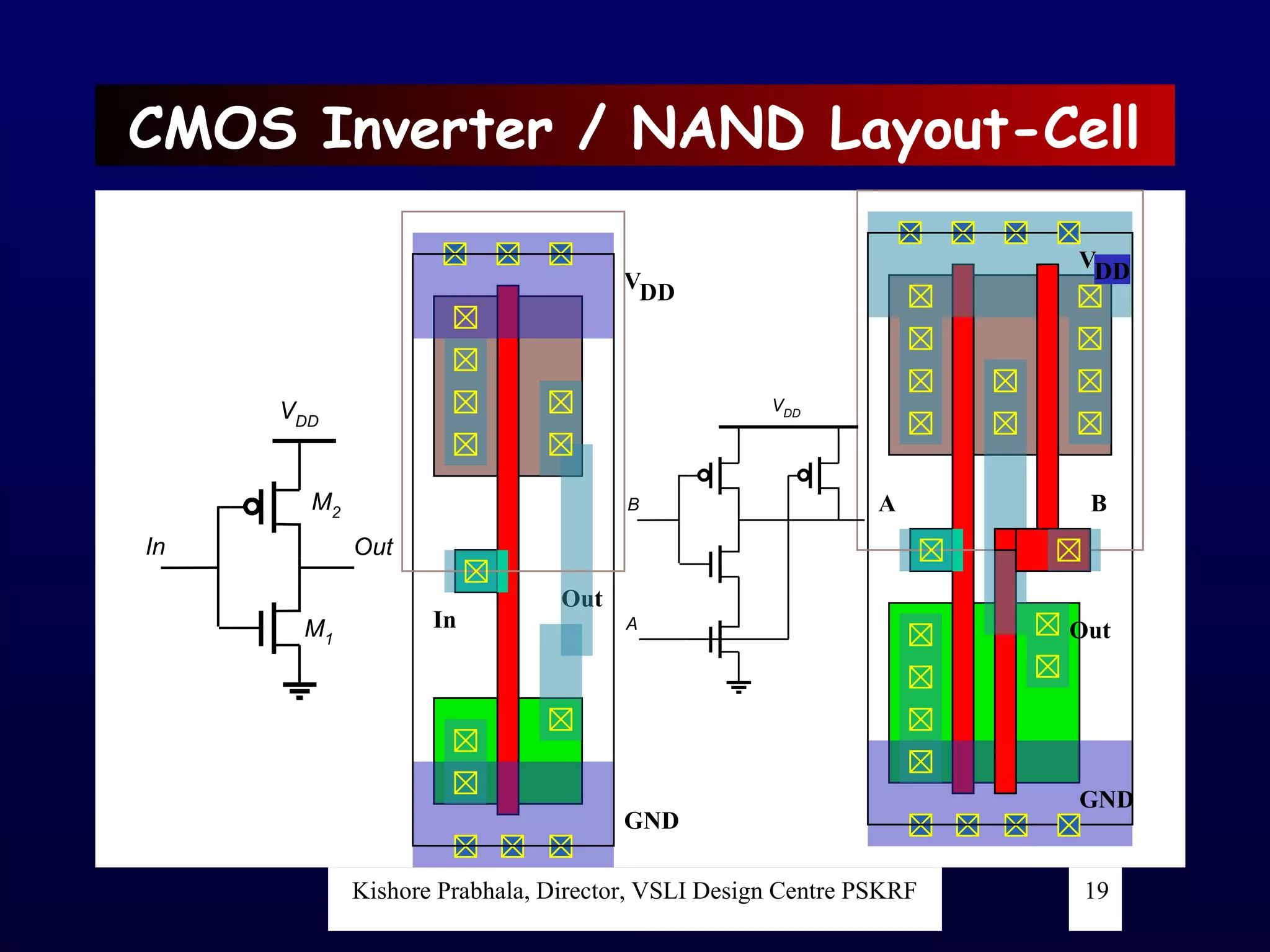 CMOS Inverter / NAND Layout-Cell

$V_{DD}$

$M_2$

In

Out

$M_1$

$V_{DD}$

In

Out

GND

$V_{DD}$

B

A

$V_{DD}$

A

B

Out

GND

Kishore Prabhala, Director, VSLI Design Centre PSKRF

19